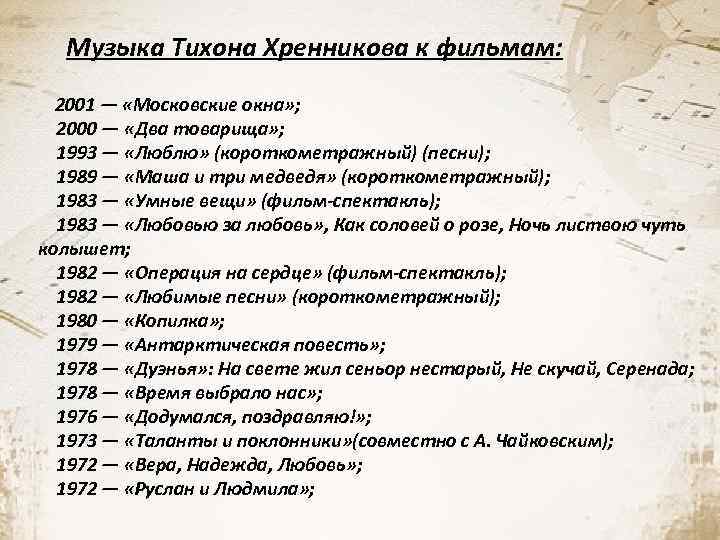 Музыка Тихона Хренникова к фильмам:

2001 — «Московские окна»;
2000 — «Два товарища»;
1993 — «Люблю» (короткометражный) (песни);
1989 — «Маша и три медведя» (короткометражный);
1983 — «Умные вещи» (фильм-спектакль);
1983 — «Любовью за любовь», Как соловей о розе, Ночь листвою чуть колышет;
1982 — «Операция на сердце» (фильм-спектакль);
1982 — «Любимые песни» (короткометражный);
1980 — «Копилка»;
1979 — «Антарктическая повесть»;
1978 — «Дуэнья»: На свете жил сеньор нестарый, Не скучай, Серенада;
1978 — «Время выбрало нас»;
1976 — «Додумался, поздравляю!»;
1973 — «Таланты и поклонники»(совместно с А. Чайковским);
1972 — «Вера, Надежда, Любовь»;
1972 — «Руслан и Людмила»;